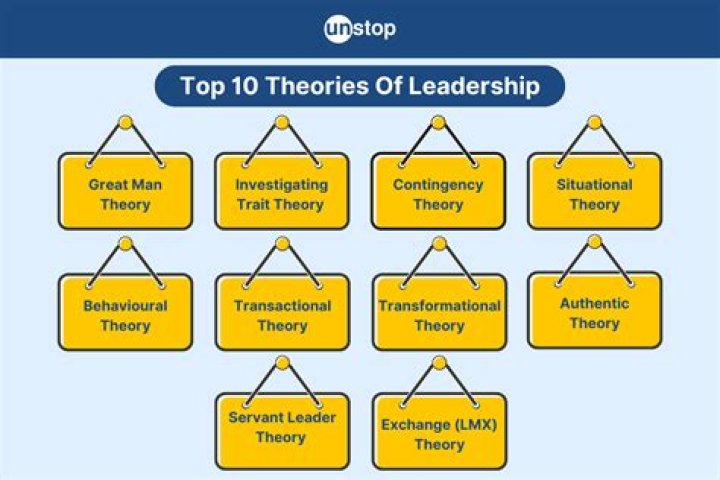 unstop

Top 10 Theories Of Leadership

Great Man Theory

Investigating Trait Theory

Contingency Theory

Situational Theory

Behavioural Theory

Transactional Theory

Transformational Theory

Authentic Theory

Servant Leader Theory

Exchange (LMX) Theory